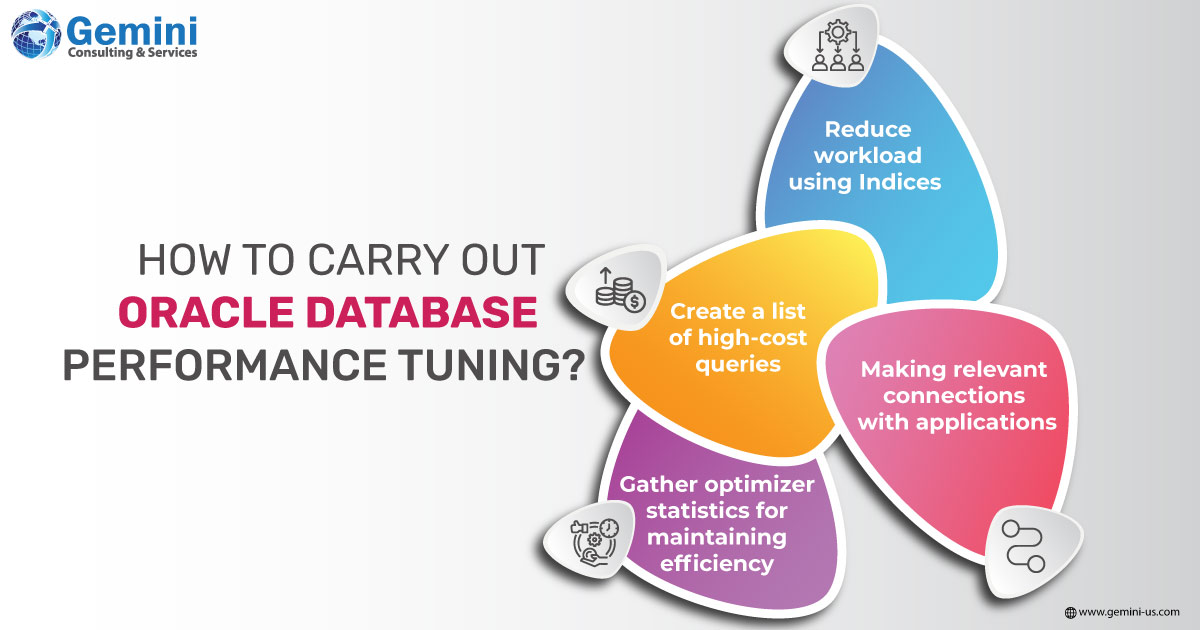 Gemini
Consulting & Services

HOW TO CARRY OUT
ORACLE DATABASE
PERFORMANCE TUNING?

Reduce workload using Indices

Create a list of high-cost queries

Making relevant connections with applications

Gather optimizer statistics for maintaining efficiency

www.gemini-us.com